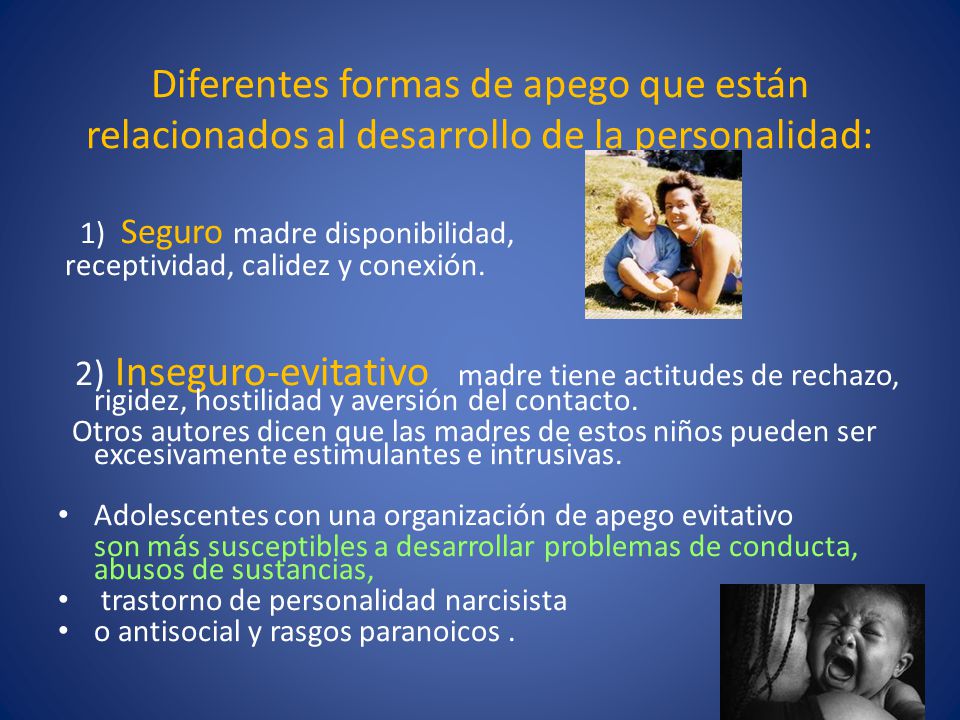 Diferentes formas de apego que están relacionados al desarrollo de la personalidad:

1) Seguro madre disponibilidad, receptividad, calidez y conexión.

2) Inseguro-evitativo madre tiene actitudes de rechazo, rigidez, hostilidad y aversión del contacto.
Otros autores dicen que las madres de estos niños pueden ser excesivamente estimulantes e intrusivas.

• Adolescentes con una organización de apego evitativo son más susceptibles a desarrollar problemas de conducta, abusos de sustancias,
• trastorno de personalidad narcisista
• o antisocial y rasgos paranoicos .